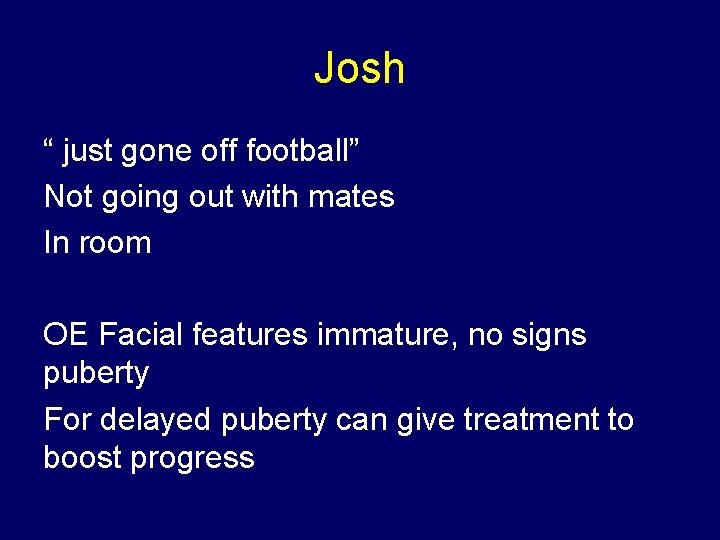 Josh

“ just gone off football”

Not going out with mates

In room

OE Facial features immature, no signs puberty

For delayed puberty can give treatment to boost progress